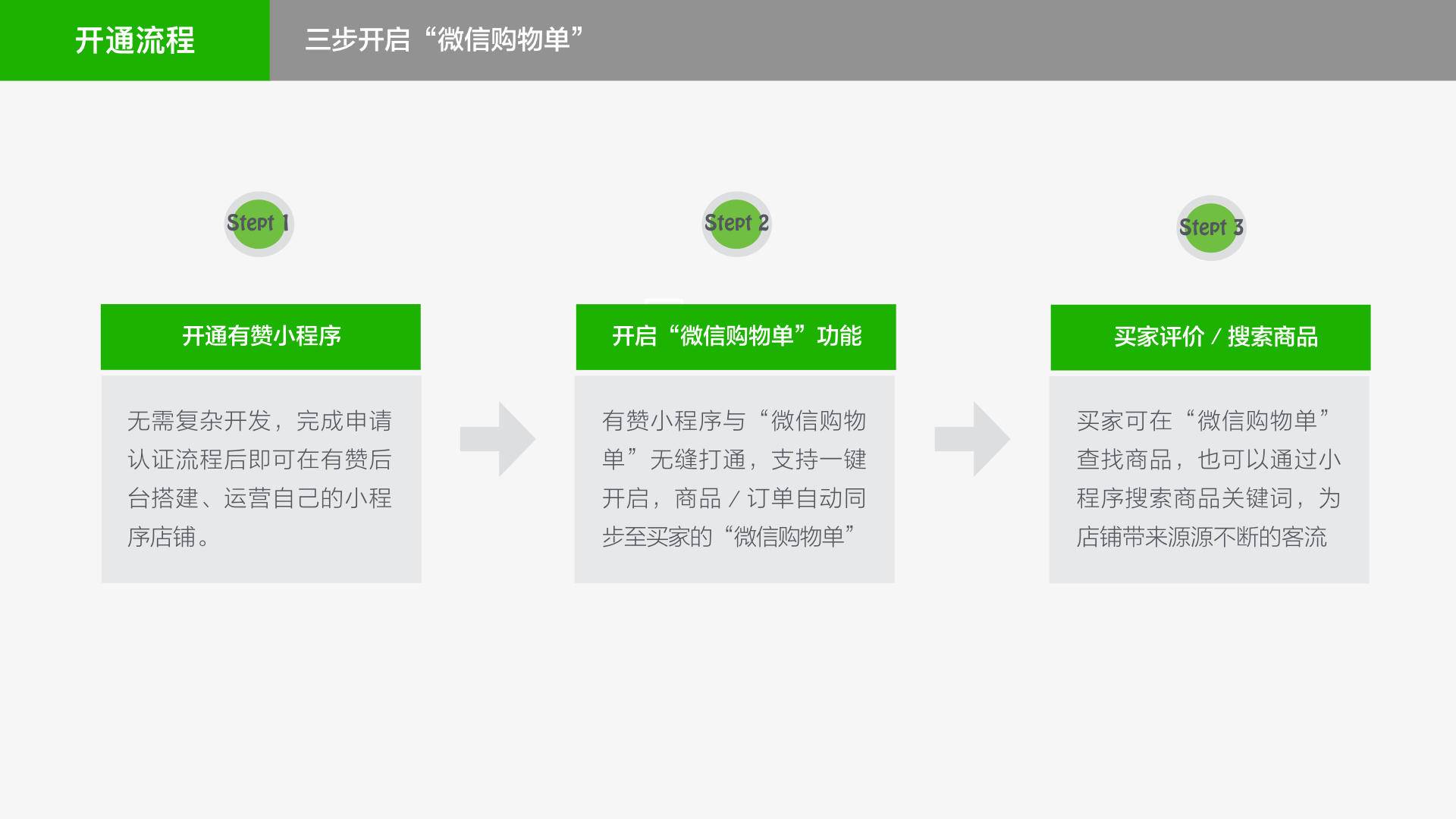 开通流程

三步开启“微信购物单”

Stept 1

开通有赞小程序

无需复杂开发，完成申请认证流程后即可在有赞后台搭建、运营自己的小程序店铺。

Stept 2

开启“微信购物单”功能

有赞小程序与“微信购物单”无缝打通，支持一键开启，商品/订单自动同步至买家的“微信购物单”

Stept 3

买家评价/搜索商品

买家可在“微信购物单”查找商品，也可以通过小程序搜索商品关键词，为店铺带来源源不断的客流